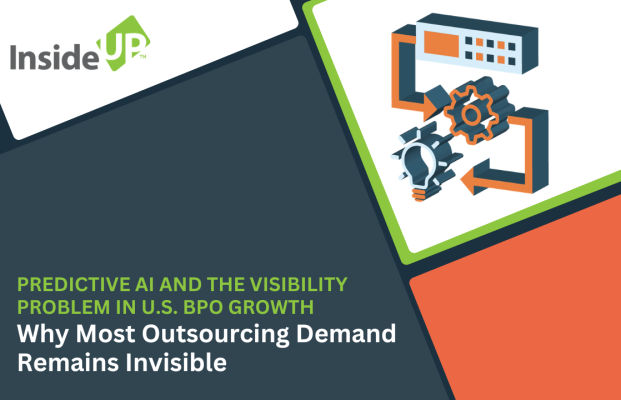 InsideUP™

PREDICTIVE AI AND THE VISIBILITY PROBLEM IN U.S. BPO GROWTH

Why Most Outsourcing Demand Remains Invisible